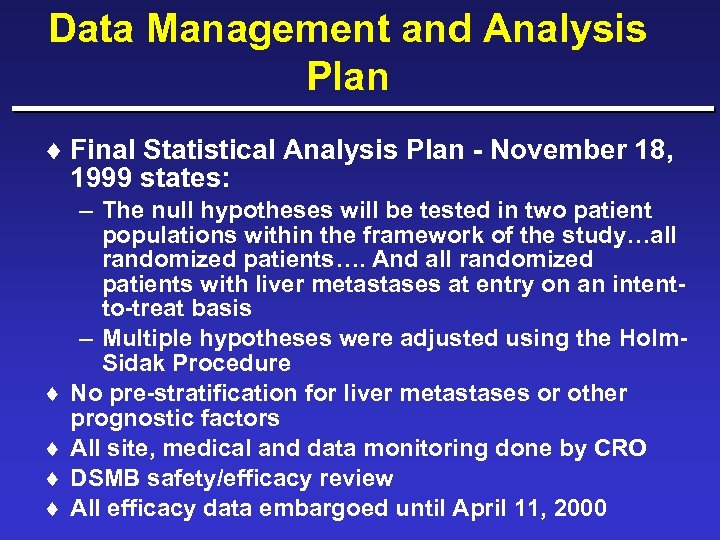 Data Management and Analysis Plan

♦ Final Statistical Analysis Plan - November 18, 1999 states:

– The null hypotheses will be tested in two patient populations within the framework of the study…all randomized patients…. And all randomized patients with liver metastases at entry on an intent-to-treat basis

– Multiple hypotheses were adjusted using the Holm-Sidak Procedure

♦ No pre-stratification for liver metastases or other prognostic factors

♦ All site, medical and data monitoring done by CRO

♦ DSMB safety/efficacy review

♦ All efficacy data embargoed until April 11, 2000